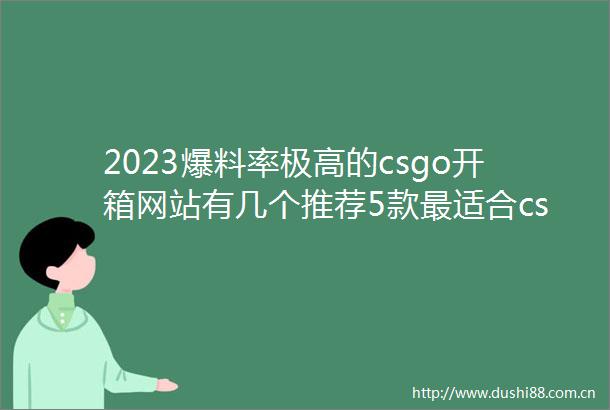 2023爆料率极高的csgo开箱网站有几个推荐5款最适合cs

http://www.dushi88.com.cn